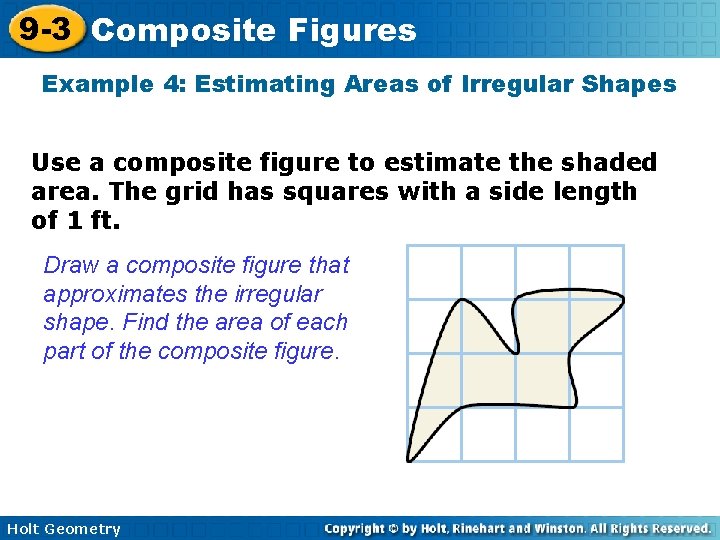 9-3 Composite Figures

Example 4: Estimating Areas of Irregular Shapes

Use a composite figure to estimate the shaded area. The grid has squares with a side length of 1 ft.

Draw a composite figure that approximates the irregular shape. Find the area of each part of the composite figure.

Holt Geometry

Copyright © by Holt, Rinehart and Winston. All Rights Reserved.